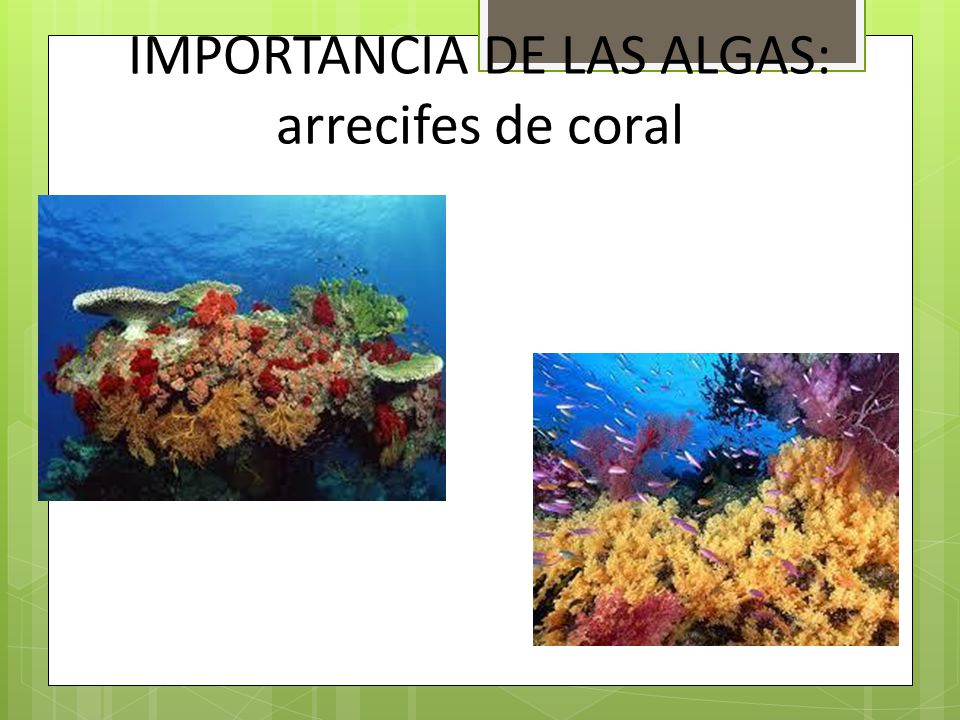 IMPORTANCIA DE LAS ALGAS: arrecifes de coral